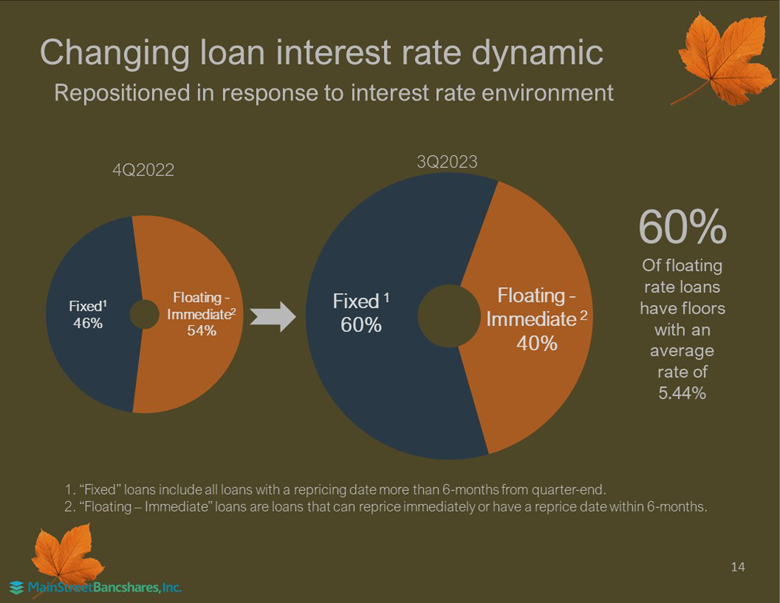 Changing loan interest rate dynamic
Repositioned in response to interest rate environment

4Q2022

Fixed$^1$
46%

Floating - Immediate$^2$
54%

3Q2023

Fixed $^1$
60%

Floating - Immediate $^2$
40%

60%
Of floating rate loans have floors with an average rate of 5.44%

1. "Fixed" loans include all loans with a repricing date more than 6-months from quarter-end.
2. "Floating – Immediate" loans are loans that can reprice immediately or have a reprice date within 6-months.

14

MainStreetBancshares, Inc.